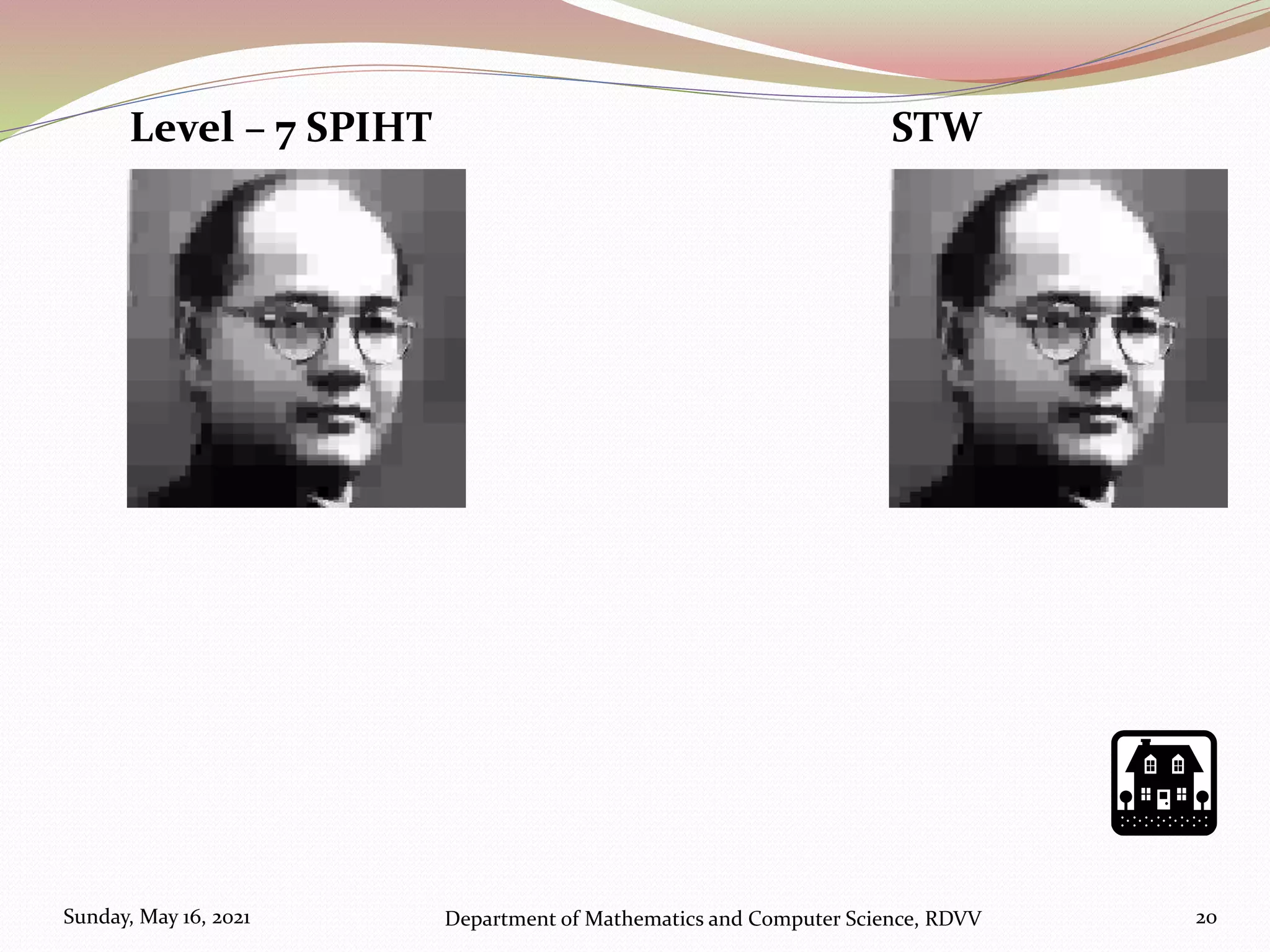 Level – 7 SPIHT

STW

Sunday, May 16, 2021

Department of Mathematics and Computer Science, RDVV

20